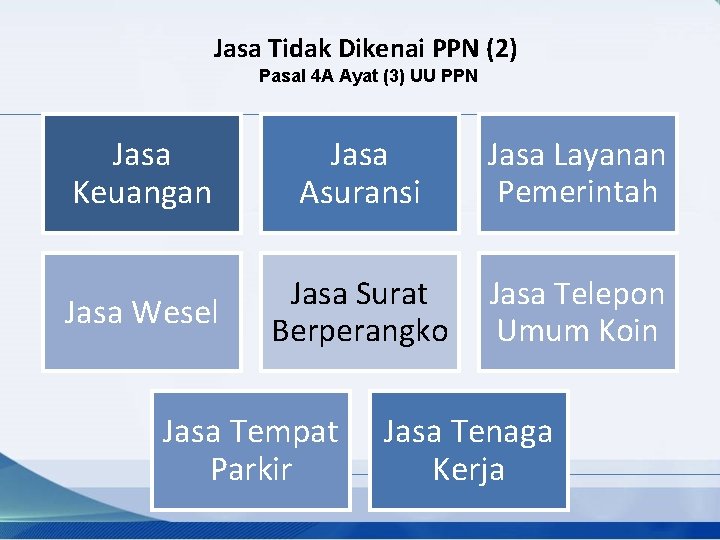 Jasa Tidak Dikenai PPN (2)
Pasal 4A Ayat (3) UU PPN

Jasa Keuangan

Jasa Asuransi

Jasa Layanan Pemerintah

Jasa Wesel

Jasa Surat Berperangko

Jasa Telepon Umum Koin

Jasa Tempat Parkir

Jasa Tenaga Kerja